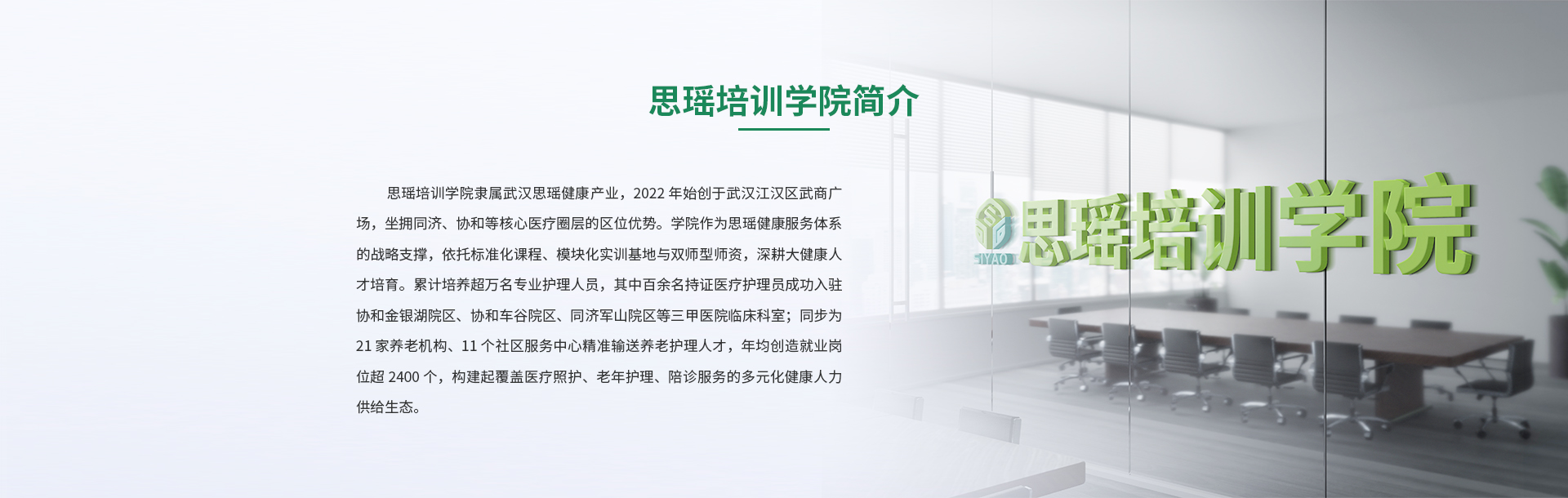 思瑶培训学院简介

思瑶培训学院隶属武汉思瑶健康产业，2022 年始创于武汉江汉区武商广场，坐拥同济、协和等核心医疗圈层的区位优势。学院作为思瑶健康服务体系的战略支撑，依托标准化课程、模块化实训基地与双师型师资，深耕大健康人才培育。累计培养超万名专业护理人员，其中百余名持证医疗护理员成功入驻协和金银湖院区、协和车谷院区、同济军山院区等三甲医院临床科室；同步为 21 家养老机构、11 个社区服务中心精准输送养老护理人才，年均创造就业岗位超 2400 个，构建起覆盖医疗照护、老年护理、陪诊服务的多元化健康人力供给生态。

SIYAO 思瑶培训学院